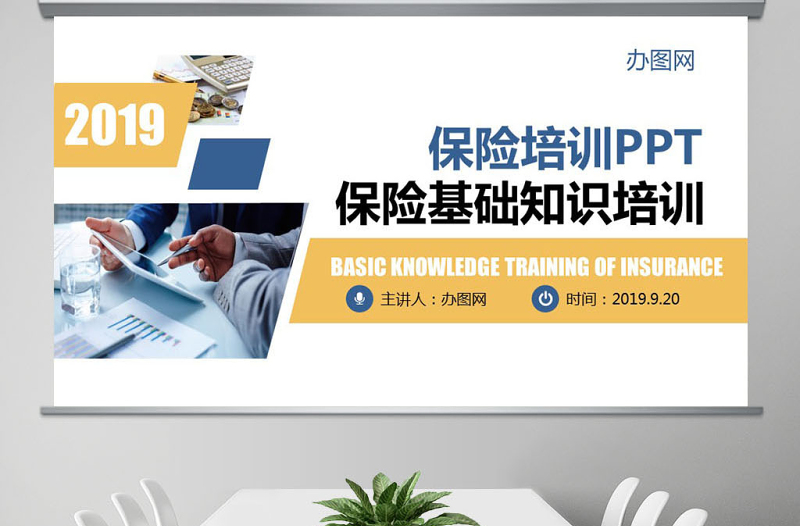 办图网

2019

保险培训PPT
保险基础知识培训

BASIC KNOWLEDGE TRAINING OF INSURANCE

主讲人：办图网

时间：2019.9.20